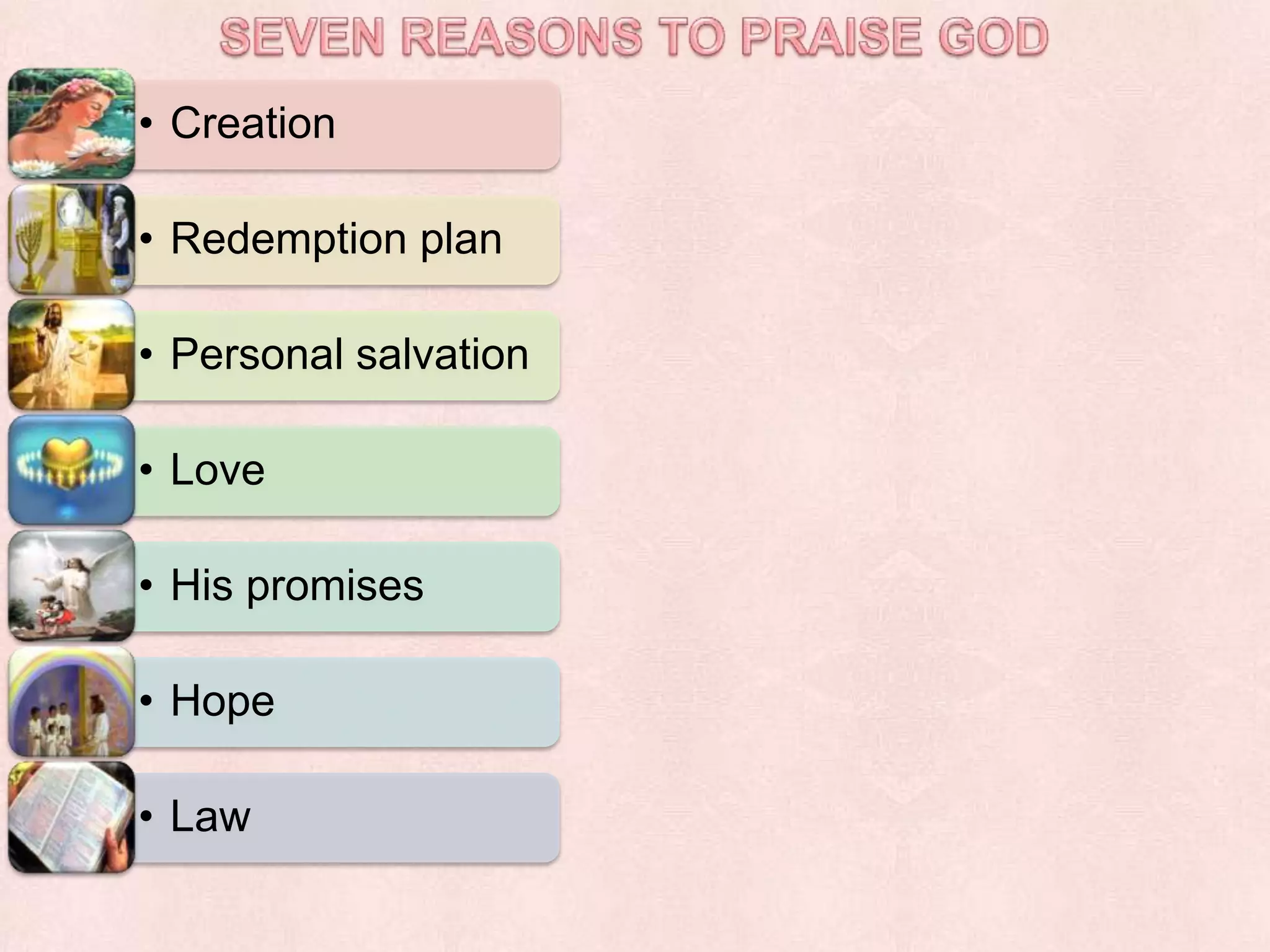 SEVEN REASONS TO PRAISE GOD

• Creation

• Redemption plan

• Personal salvation

• Love

• His promises

• Hope

• Law